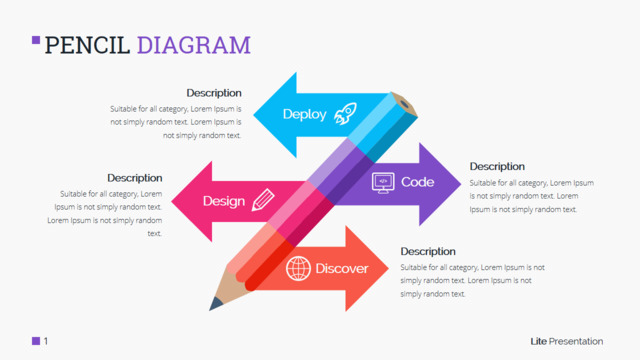 PENCIL DIAGRAM

Description
Suitable for all category, Lorem Ipsum is not simply random text. Lorem Ipsum is not simply random text.

Deploy

Description
Suitable for all category, Lorem Ipsum is not simply random text. Lorem Ipsum is not simply random text.

Design

Code

Description
Suitable for all category, Lorem Ipsum is not simply random text. Lorem Ipsum is not simply random text.

Discover

Description
Suitable for all category, Lorem Ipsum is not simply random text. Lorem Ipsum is not simply random text.

1

Lite Presentation